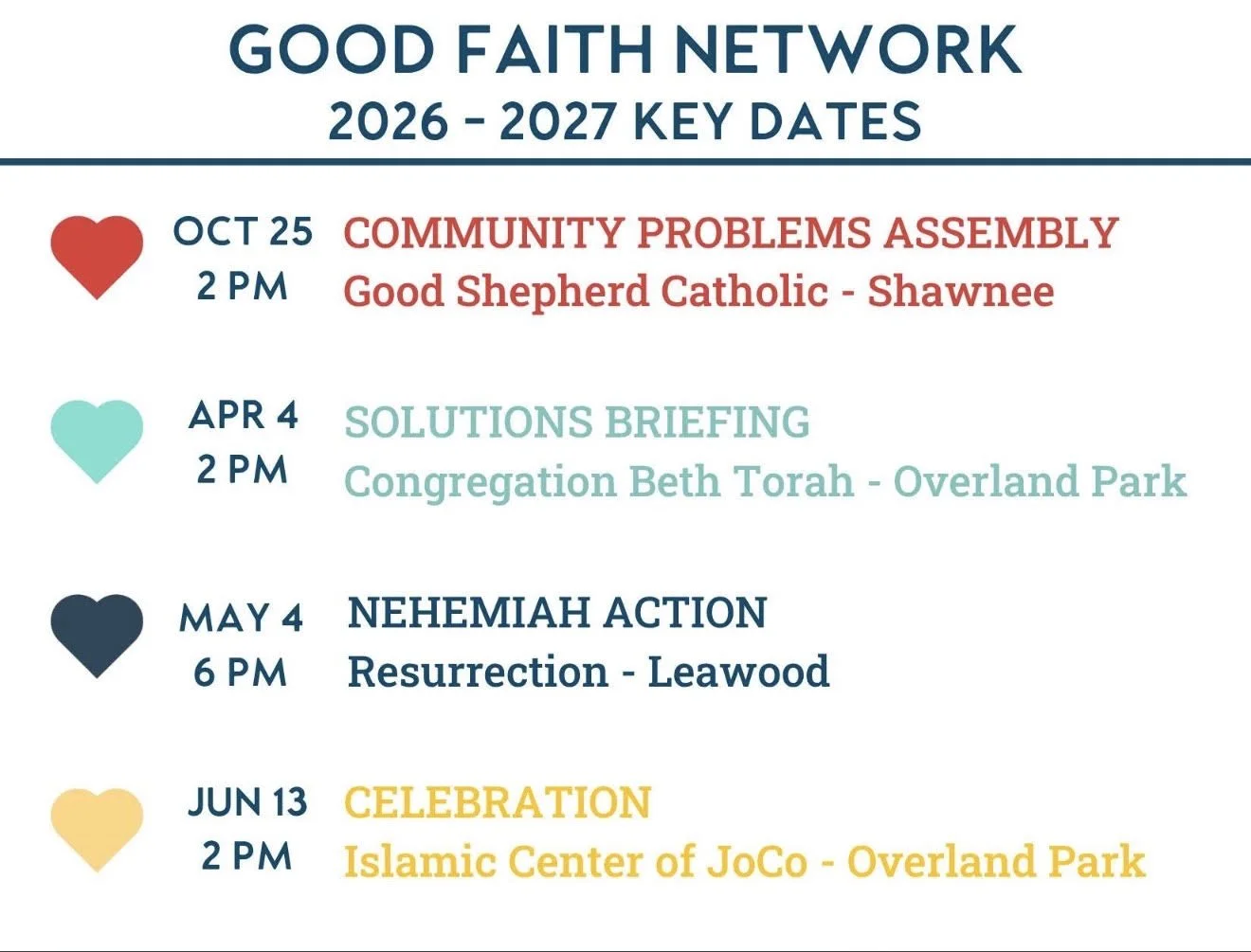 GOOD FAITH NETWORK
2026 - 2027 KEY DATES

OCT 25
2 PM
COMMUNITY PROBLEMS ASSEMBLY
Good Shepherd Catholic - Shawnee

APR 4
2 PM
SOLUTIONS BRIEFING
Congregation Beth Torah - Overland Park

MAY 4
6 PM
NEHEMIAH ACTION
Resurrection - Leawood

JUN 13
2 PM
CELEBRATION
Islamic Center of JoCo - Overland Park